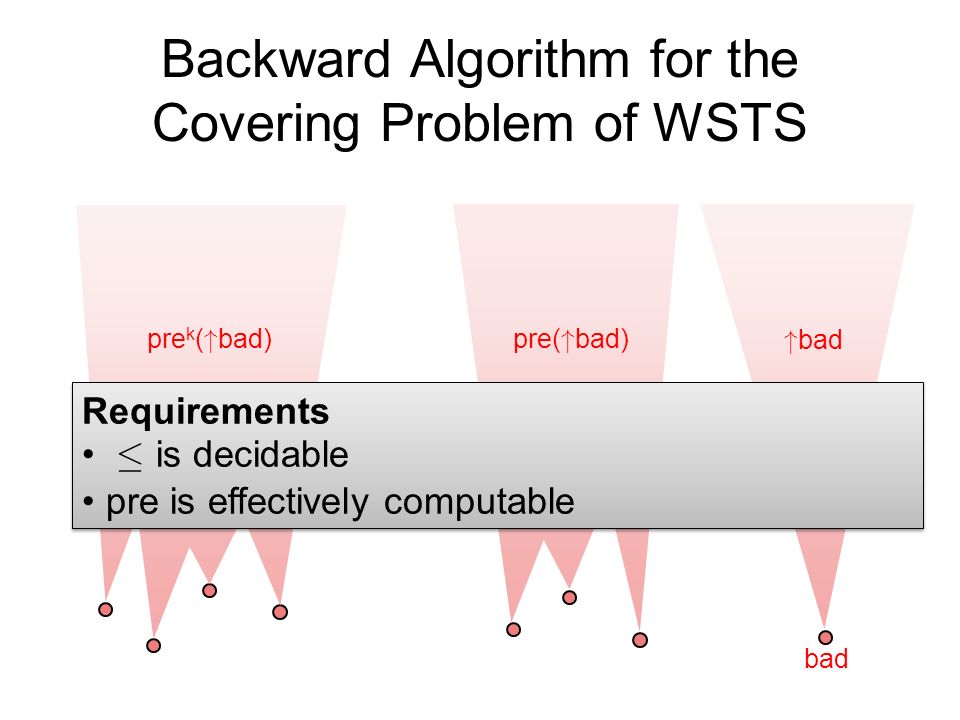 Backward Algorithm for the Covering Problem of WSTS

$pre^k(\uparrow bad)$

$pre(\uparrow bad)$

$\uparrow bad$

**Requirements**
• $\leq$ is decidable
• pre is effectively computable

bad